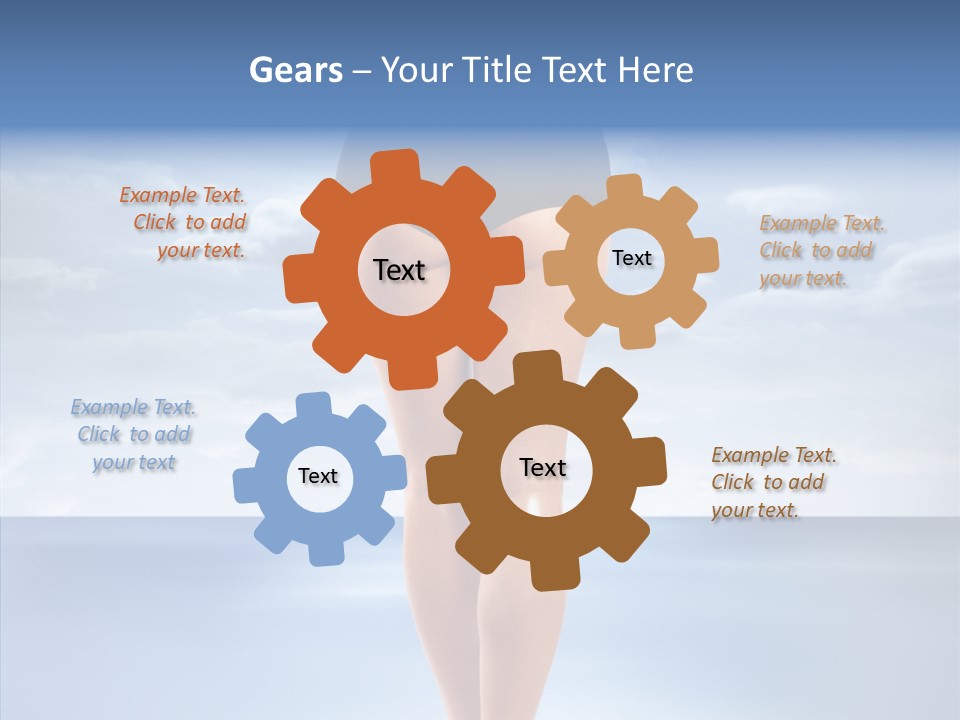 Gears – Your Title Text Here

Example Text. Click to add your text.

Text

Text

Example Text. Click to add your text.

Example Text. Click to add your text

Text

Text

Example Text. Click to add your text.